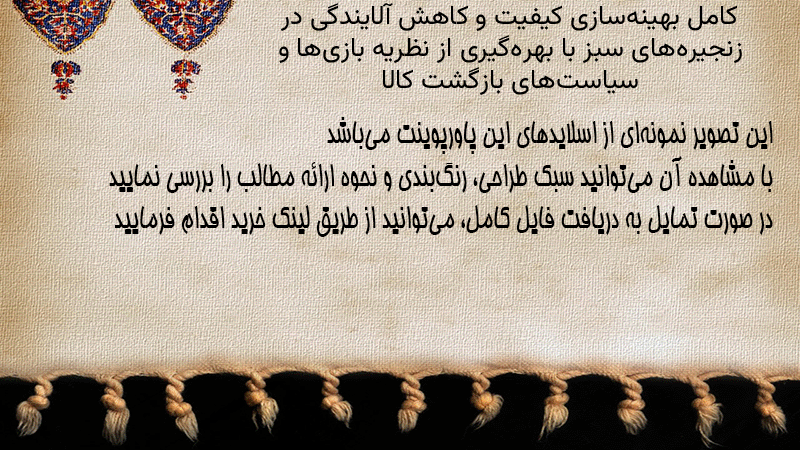 کامل بهینه‌سازی کیفیت و کاهش آلایندگی در زنجیره‌های سبز با بهره‌گیری از نظریه بازی‌ها و سیاست‌های بازگشت کالا

این تصویر نمونه‌ای از اسلایدهای این پاورپوینت می‌باشد
با مشاهده آن می‌توانید سبک طراحی، رنگ‌بندی و نحوه ارائه مطالب را بررسی نمایید
در صورت تمایل به دریافت فایل کامل، می‌توانید از طریق لینک خرید اقدام فرمایید